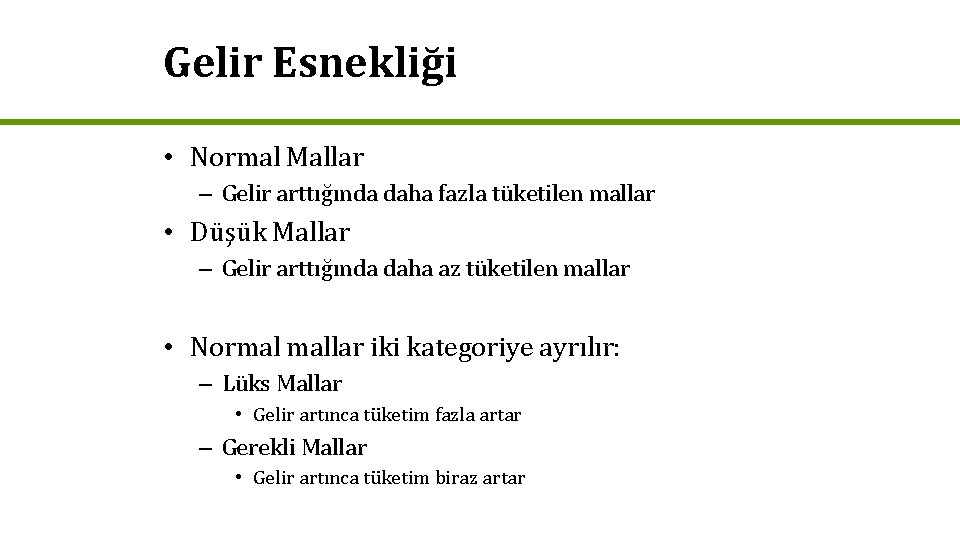 Gelir Esnekliği

• Normal Mallar
– Gelir arttığında daha fazla tüketilen mallar
• Düşük Mallar
– Gelir arttığında daha az tüketilen mallar

• Normal mallar iki kategoriye ayrılır:
– Lüks Mallar
• Gelir artınca tüketim fazla artar
– Gerekli Mallar
• Gelir artınca tüketim biraz artar